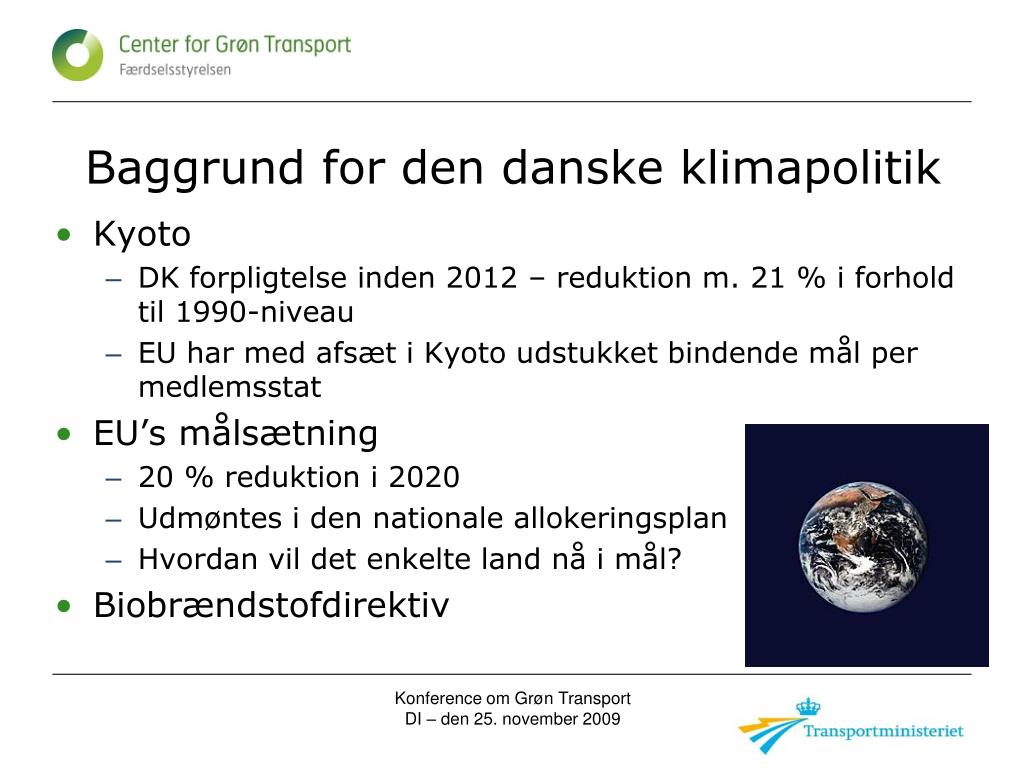 Center for Grøn Transport
Færdselsstyrelsen

Baggrund for den danske klimapolitik

• Kyoto
– DK forpligtelse inden 2012 – reduktion m. 21 % i forhold til 1990-niveau
– EU har med afsæt i Kyoto udstukket bindende mål per medlemsstat
• EU’s målsætning
– 20 % reduktion i 2020
– Udmøntes i den nationale allokeringsplan
– Hvordan vil det enkelte land nå i mål?
• Biobrændstofdirektiv

Konference om Grøn Transport
DI – den 25. november 2009

Transportministeriet